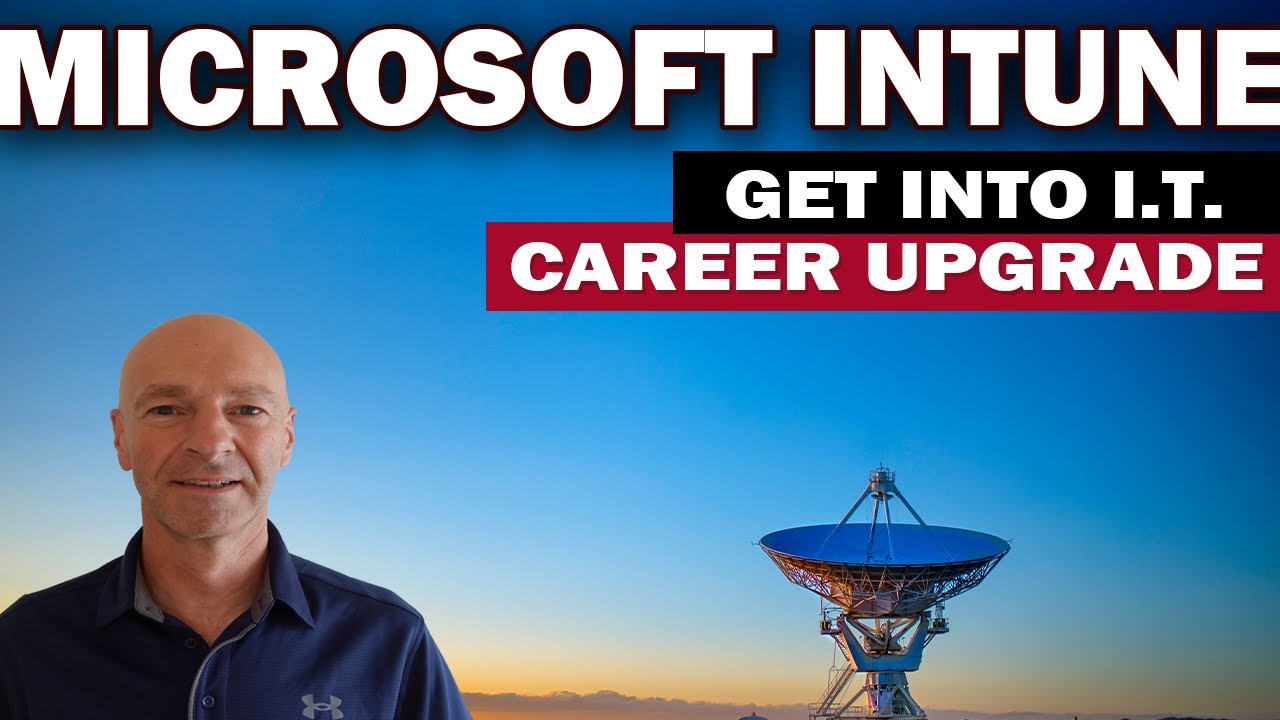 MICROSOFT INTUNE

GET INTO I.T.

CAREER UPGRADE